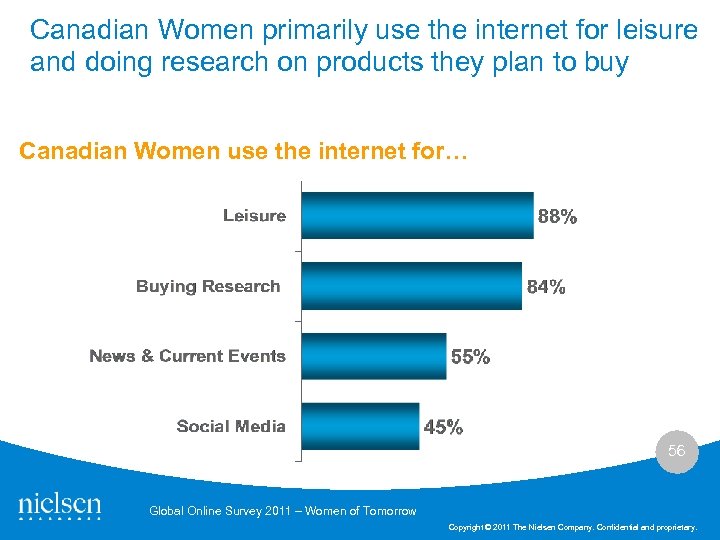 Canadian Women primarily use the internet for leisure and doing research on products they plan to buy

Canadian Women use the internet for…

Leisure 88%

Buying Research 84%

News & Current Events 55%

Social Media 45%

56

nielsen

Global Online Survey 2011 – Women of Tomorrow

Copyright © 2011 The Nielsen Company. Confidential and proprietary.